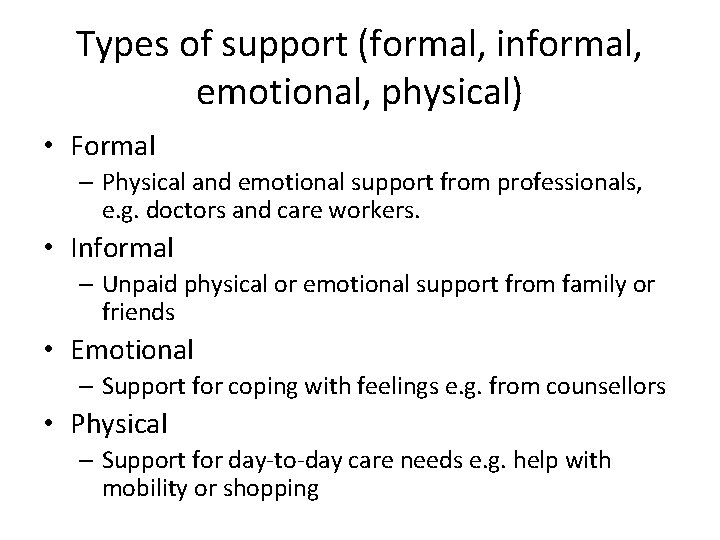 Types of support (formal, informal, emotional, physical)

• Formal
– Physical and emotional support from professionals, e.g. doctors and care workers.
• Informal
– Unpaid physical or emotional support from family or friends
• Emotional
– Support for coping with feelings e.g. from counsellors
• Physical
– Support for day-to-day care needs e.g. help with mobility or shopping